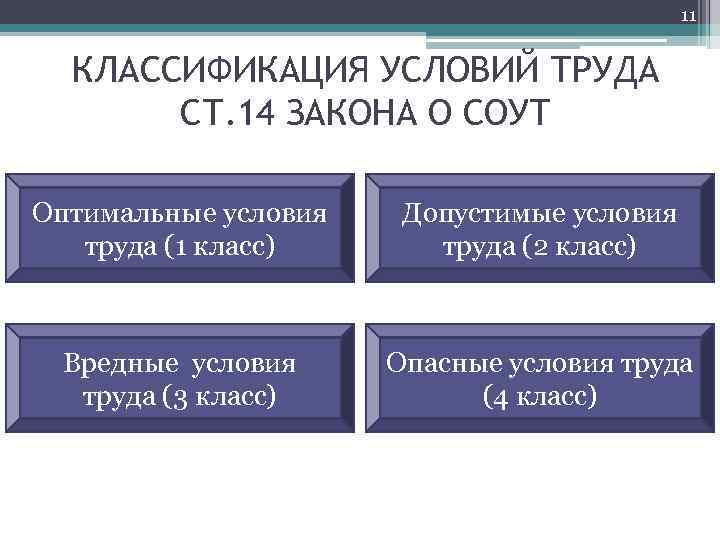 11

КЛАССИФИКАЦИЯ УСЛОВИЙ ТРУДА СТ.14 ЗАКОНА О СОУТ

Оптимальные условия труда (1 класс)

Допустимые условия труда (2 класс)

Вредные условия труда (3 класс)

Опасные условия труда (4 класс)